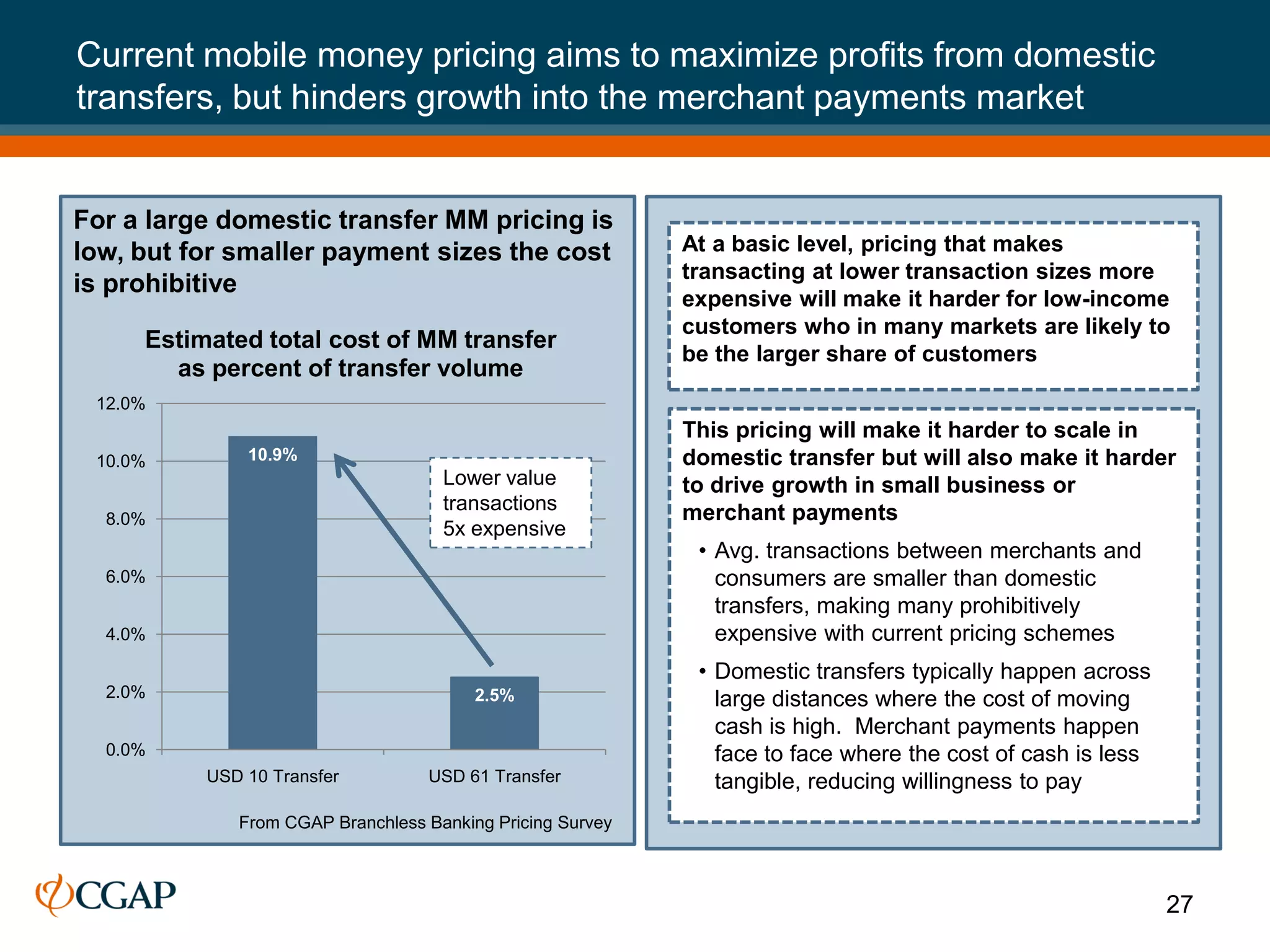 Current mobile money pricing aims to maximize profits from domestic transfers, but hinders growth into the merchant payments market

For a large domestic transfer MM pricing is low, but for smaller payment sizes the cost is prohibitive

Estimated total cost of MM transfer as percent of transfer volume

12.0%
10.0%
8.0%
6.0%
4.0%
2.0%
0.0%

10.9%

2.5%

Lower value transactions 5x expensive

USD 10 Transfer
USD 61 Transfer

From CGAP Branchless Banking Pricing Survey

At a basic level, pricing that makes transacting at lower transaction sizes more expensive will make it harder for low-income customers who in many markets are likely to be the larger share of customers

This pricing will make it harder to scale in domestic transfer but will also make it harder to drive growth in small business or merchant payments

• Avg. transactions between merchants and consumers are smaller than domestic transfers, making many prohibitively expensive with current pricing schemes

• Domestic transfers typically happen across large distances where the cost of moving cash is high. Merchant payments happen face to face where the cost of cash is less tangible, reducing willingness to pay

CGAP

27